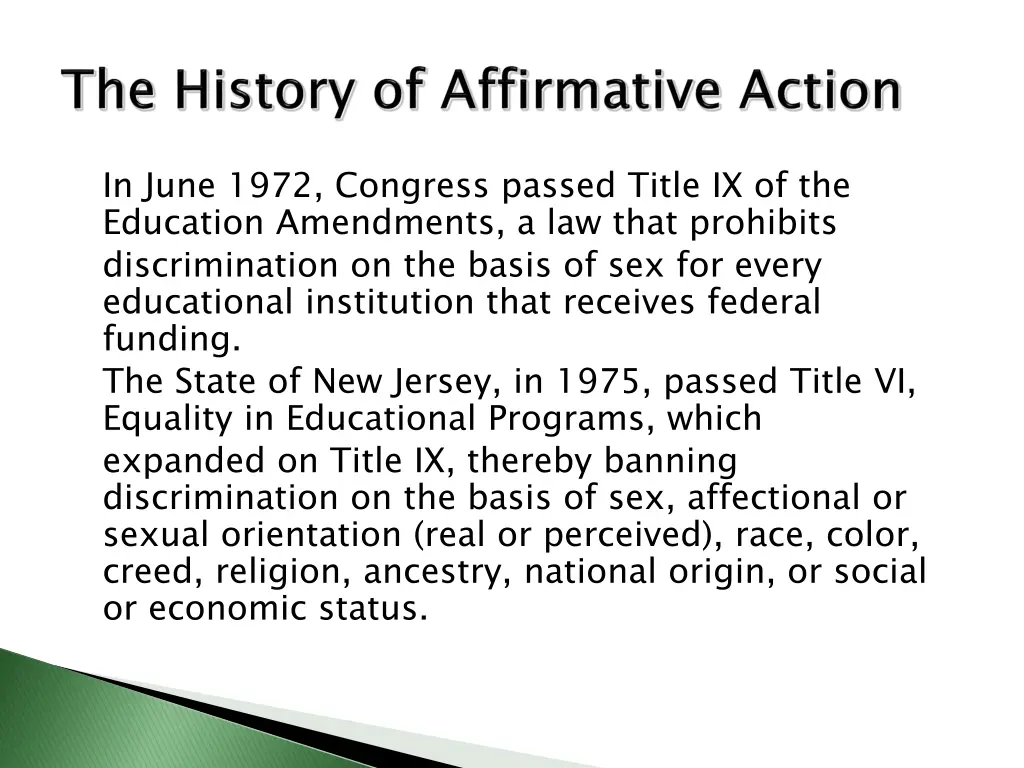 The History of Affirmative Action

In June 1972, Congress passed Title IX of the Education Amendments, a law that prohibits discrimination on the basis of sex for every educational institution that receives federal funding.

The State of New Jersey, in 1975, passed Title VI, Equality in Educational Programs, which expanded on Title IX, thereby banning discrimination on the basis of sex, affectional or sexual orientation (real or perceived), race, color, creed, religion, ancestry, national origin, or social or economic status.